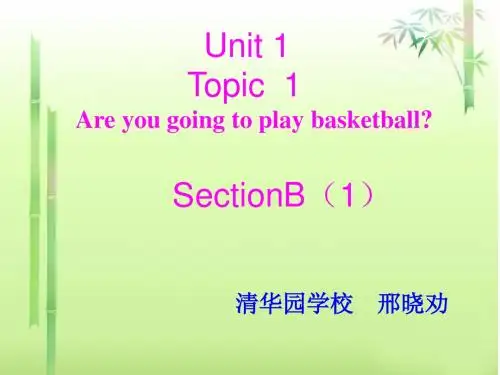 Unit 1
Topic 1
Are you going to play basketball?

SectionB（1）

清华园学校　邢晓劝